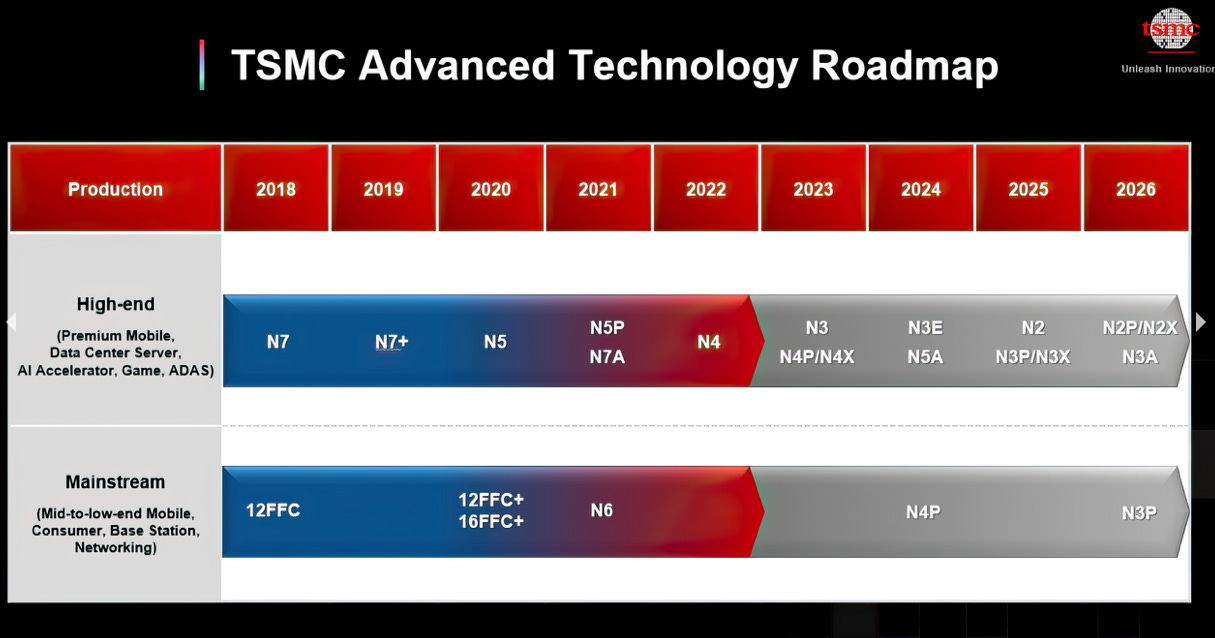 TSMC Advanced Technology Roadmap

tsmc
Unleash Innovation

| Production | 2018 | 2019 | 2020 | 2021 | 2022 | 2023 | 2024 | 2025 | 2026 |
|---|---|---|---|---|---|---|---|---|---|
| High-end (Premium Mobile, Data Center Server, AI Accelerator, Game, ADAS) | N7 | N7+ | N5 | N5P N7A | N4 | N3 N4P/N4X | N3E N5A | N2 N3P/N3X | N2P/N2X N3A |
| Mainstream (Mid-to-low-end Mobile, Consumer, Base Station, Networking) | 12FFC | | 12FFC+ 16FFC+ | N6 | | | N4P | | N3P |